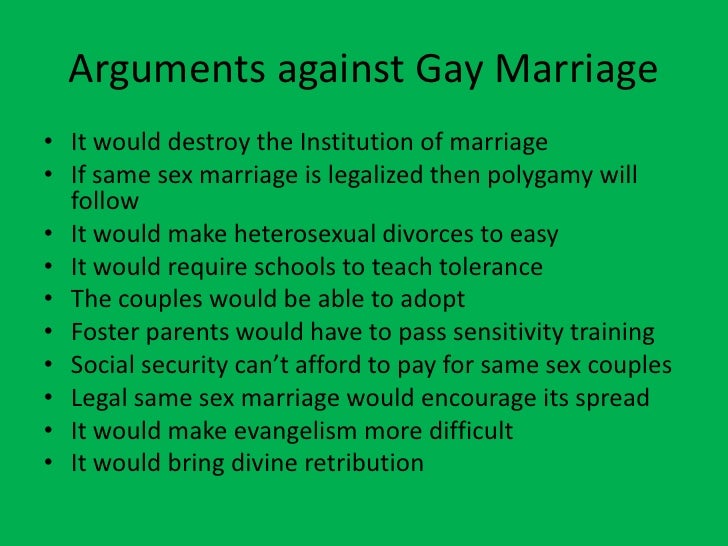 Arguments against Gay Marriage

• It would destroy the Institution of marriage
• If same sex marriage is legalized then polygamy will follow
• It would make heterosexual divorces to easy
• It would require schools to teach tolerance
• The couples would be able to adopt
• Foster parents would have to pass sensitivity training
• Social security can't afford to pay for same sex couples
• Legal same sex marriage would encourage its spread
• It would make evangelism more difficult
• It would bring divine retribution